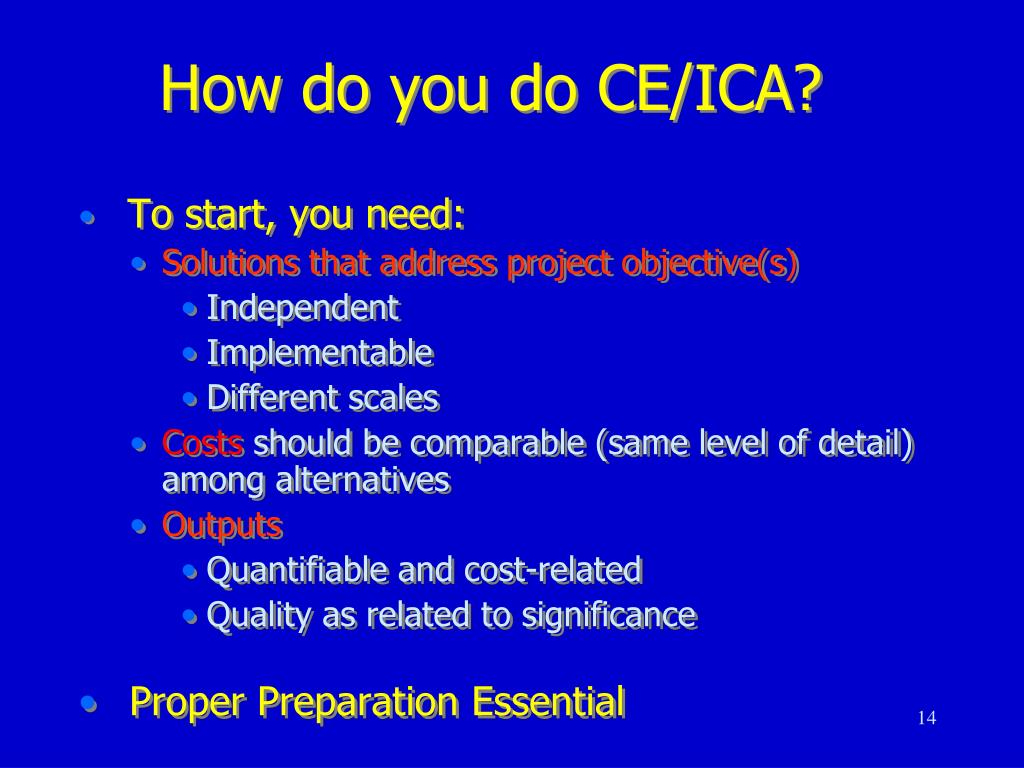 How do you do CE/ICA?

• To start, you need:
  • Solutions that address project objective(s)
    • Independent
    • Implementable
    • Different scales
  • Costs should be comparable (same level of detail) among alternatives
  • Outputs
    • Quantifiable and cost-related
    • Quality as related to significance

• Proper Preparation Essential

14